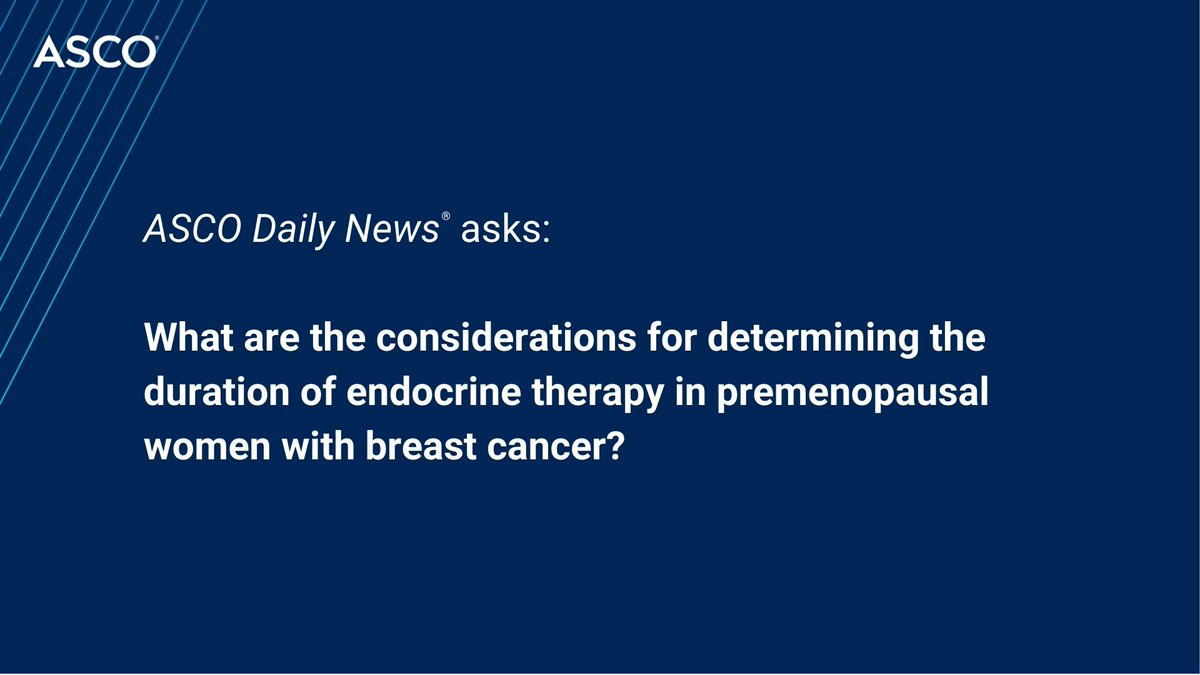 ASCO®

ASCO Daily News® asks:

What are the considerations for determining the duration of endocrine therapy in premenopausal women with breast cancer?